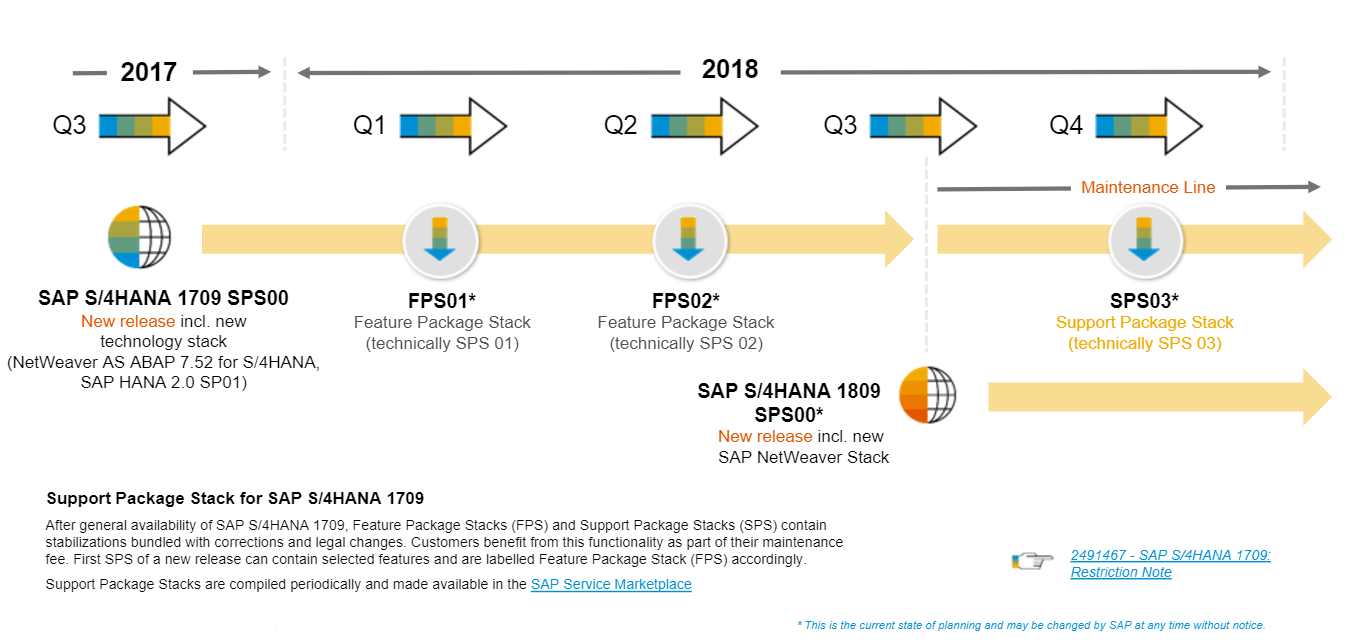 2017

2018

Q3

Q1

Q2

Q3

Q4

Maintenance Line

SAP S/4HANA 1709 SPS00
New release incl. new technology stack
(NetWeaver AS ABAP 7.52 for S/4HANA, SAP HANA 2.0 SP01)

FPS01*
Feature Package Stack
(technically SPS 01)

FPS02*
Feature Package Stack
(technically SPS 02)

SPS03*
Support Package Stack
(technically SPS 03)

SAP S/4HANA 1809 SPS00*
New release incl. new SAP NetWeaver Stack

Support Package Stack for SAP S/4HANA 1709

After general availability of SAP S/4HANA 1709, Feature Package Stacks (FPS) and Support Package Stacks (SPS) contain stabilizations bundled with corrections and legal changes. Customers benefit from this functionality as part of their maintenance fee. First SPS of a new release can contain selected features and are labelled Feature Package Stack (FPS) accordingly.

Support Package Stacks are compiled periodically and made available in the SAP Service Marketplace

2491467 - SAP S/4HANA 1709: Restriction Note

* This is the current state of planning and may be changed by SAP at any time without notice.